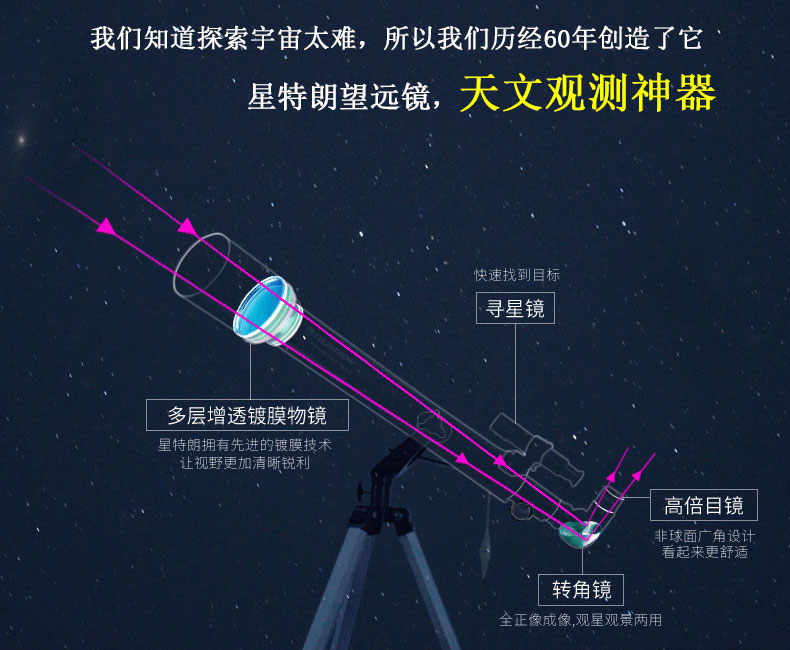 我们知道探索宇宙太难，所以我们历经60年创造了它

星特朗望远镜，天文观测神器

快速找到目标

寻星镜

多层增透镀膜物镜

星特朗拥有先进的镀膜技术
让视野更加清晰锐利

高倍目镜

非球面广角设计
看起来更舒适

转角镜

全正像成像,观星观景两用